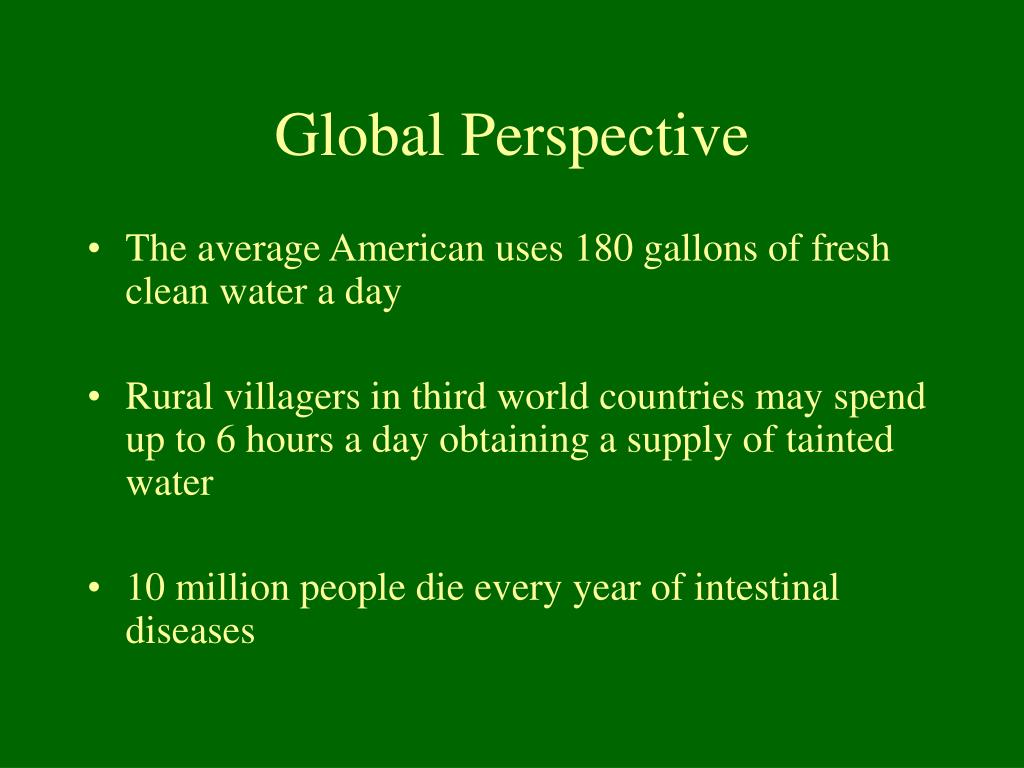 Global Perspective

• The average American uses 180 gallons of fresh clean water a day

• Rural villagers in third world countries may spend up to 6 hours a day obtaining a supply of tainted water

• 10 million people die every year of intestinal diseases